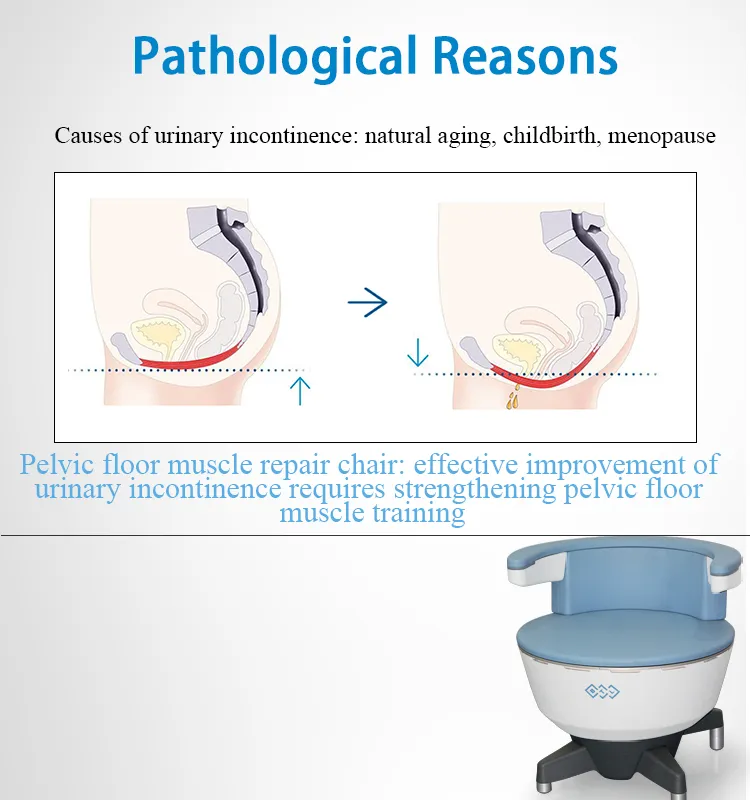 Pathological Reasons

Causes of urinary incontinence: natural aging, childbirth, menopause

Pelvic floor muscle repair chair: effective improvement of urinary incontinence requires strengthening pelvic floor muscle training